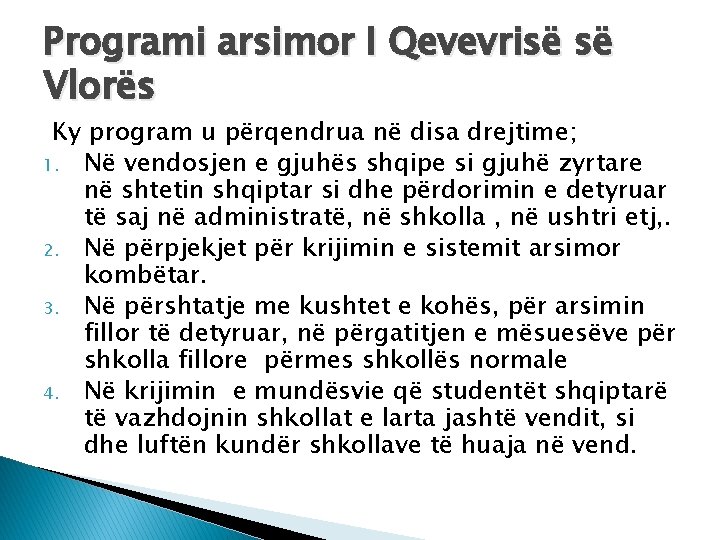 Programi arsimor I Qevevrisë së Vlorës

Ky program u përqendrua në disa drejtime;

1. Në vendosjen e gjuhës shqipe si gjuhë zyrtare në shtetin shqiptar si dhe përdorimin e detyruar të saj në administratë, në shkolla , në ushtri etj,.
2. Në përpjekjet për krijimin e sistemit arsimor kombëtar.
3. Në përshtatje me kushtet e kohës, për arsimin fillor të detyruar, në përgatitjen e mësuesëve për shkolla fillore përmes shkollës normale
4. Në krijimin e mundësvie që studentët shqiptarë të vazhdojnin shkollat e larta jashtë vendit, si dhe luftën kundër shkollave të huaja në vend.